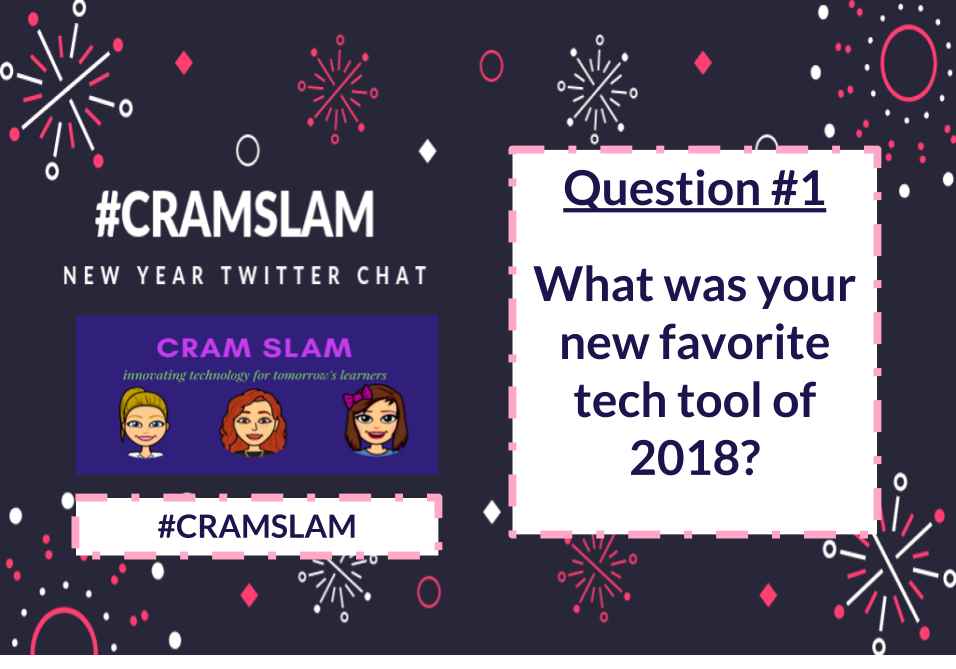 #CRAMSLAM

NEW YEAR TWITTER CHAT

CRAM SLAM

innovating technology for tomorrow's learners

#CRAMSLAM

Question #1

What was your new favorite tech tool of 2018?